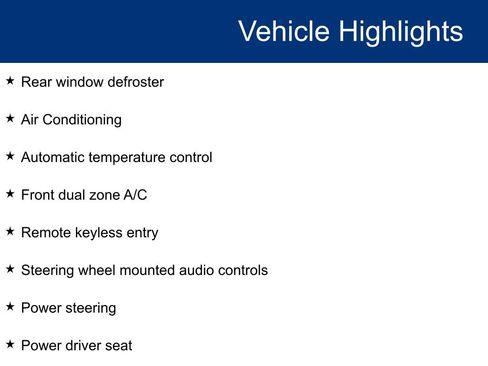 Vehicle Highlights

★ Rear window defroster

★ Air Conditioning

★ Automatic temperature control

★ Front dual zone A/C

★ Remote keyless entry

★ Steering wheel mounted audio controls

★ Power steering

★ Power driver seat